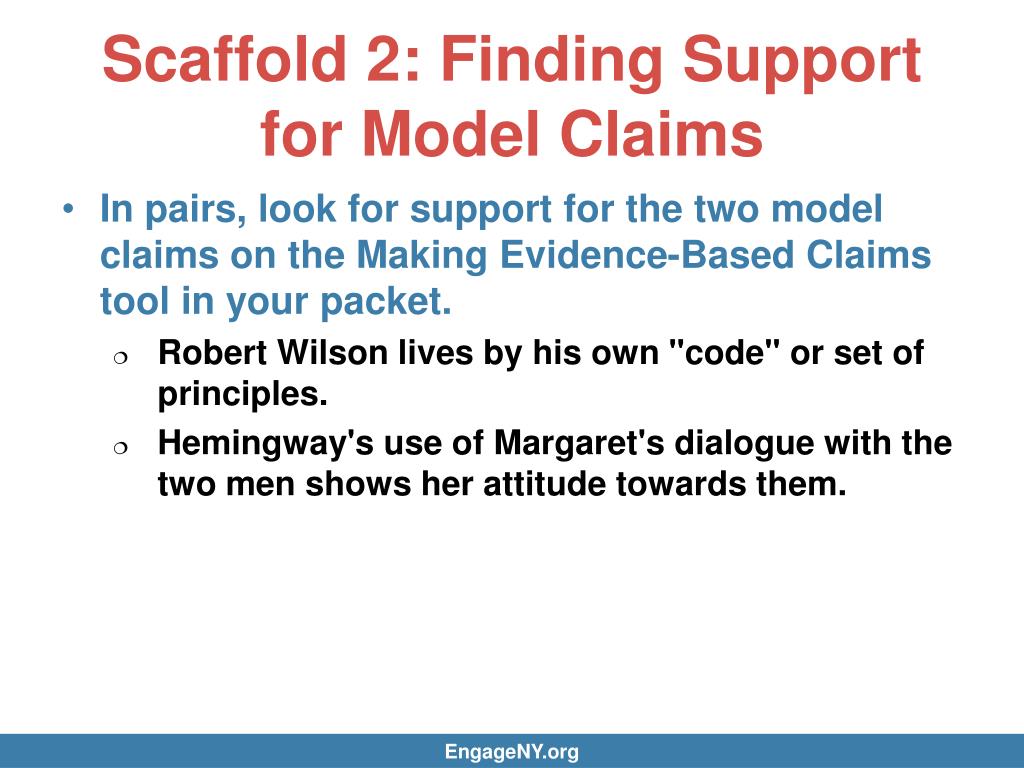 Scaffold 2: Finding Support for Model Claims

• In pairs, look for support for the two model claims on the Making Evidence-Based Claims tool in your packet.
  ❍ Robert Wilson lives by his own "code" or set of principles.
  ❍ Hemingway's use of Margaret's dialogue with the two men shows her attitude towards them.

EngageNY.org